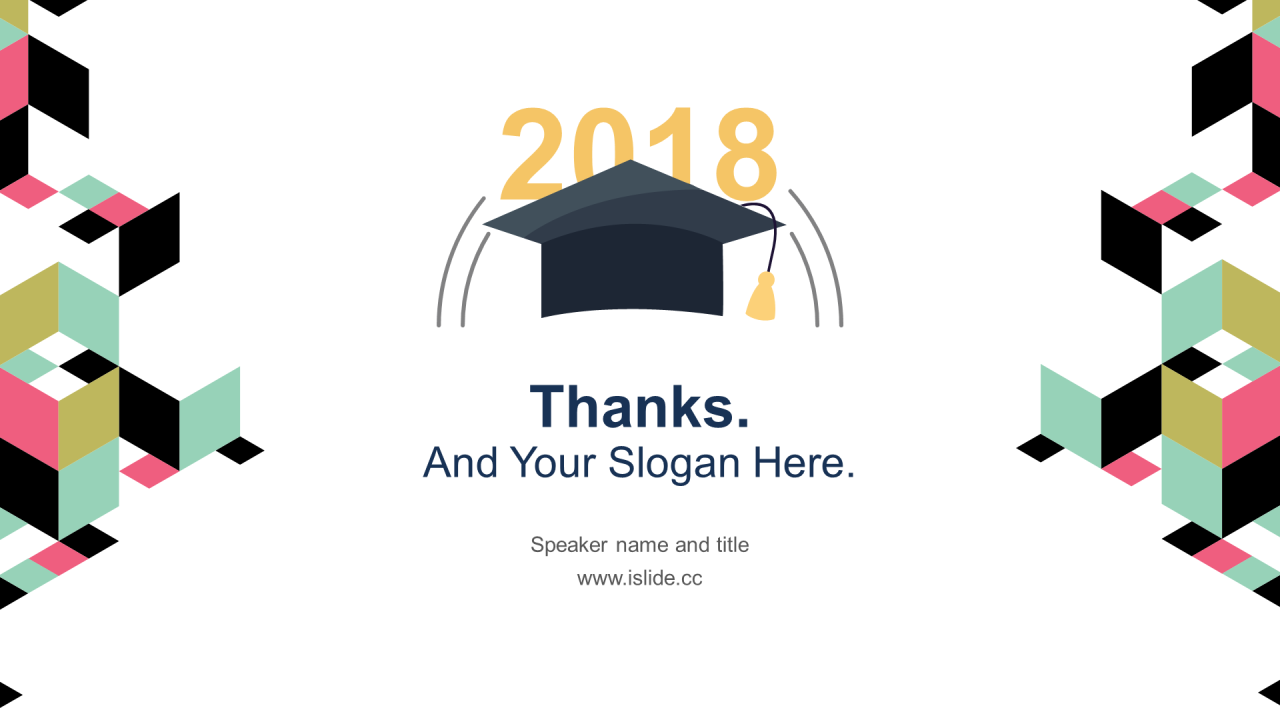 2018

Thanks.
And Your Slogan Here.

Speaker name and title
www.islide.cc